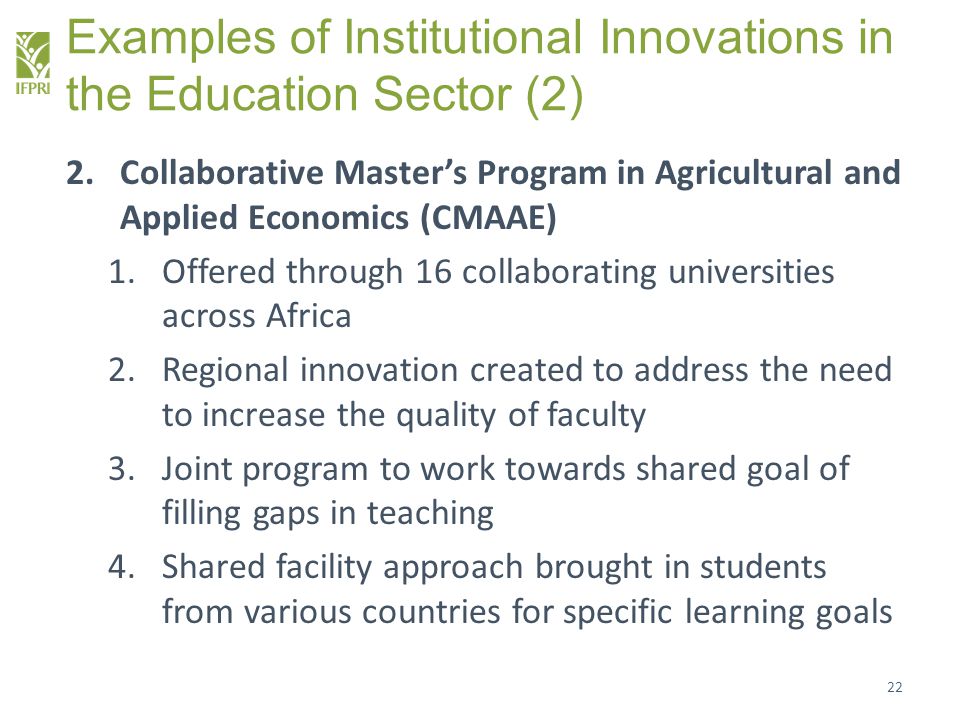 IFPRI

Examples of Institutional Innovations in the Education Sector (2)

2. Collaborative Master's Program in Agricultural and Applied Economics (CMAAE)

1. Offered through 16 collaborating universities across Africa

2. Regional innovation created to address the need to increase the quality of faculty

3. Joint program to work towards shared goal of filling gaps in teaching

4. Shared facility approach brought in students from various countries for specific learning goals

22